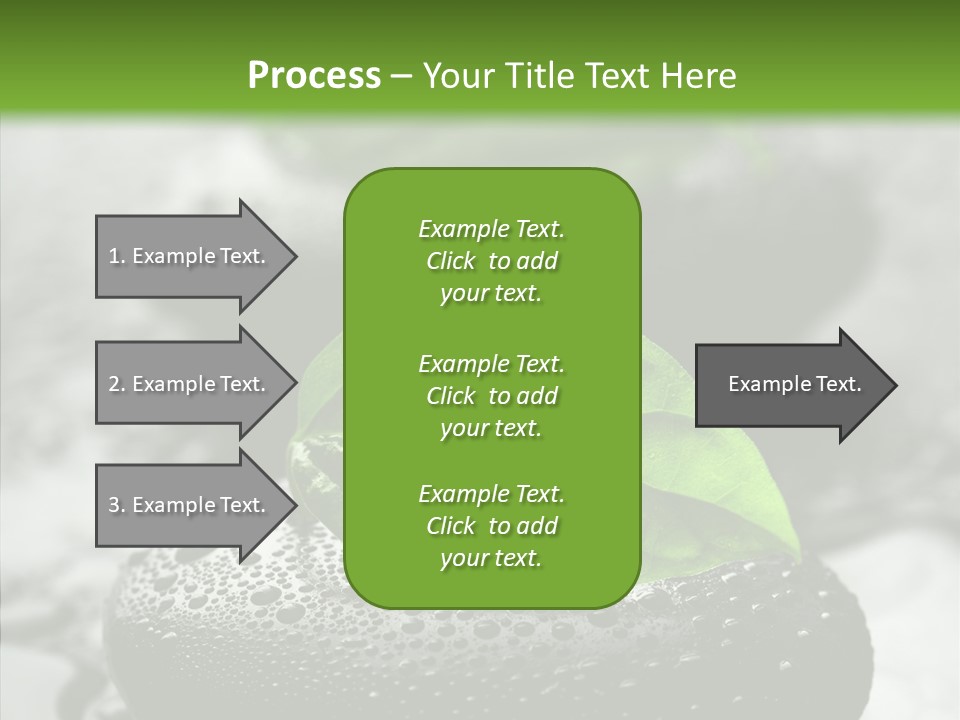 Process – Your Title Text Here

1. Example Text.

2. Example Text.

3. Example Text.

Example Text. Click to add your text.

Example Text. Click to add your text.

Example Text. Click to add your text.

Example Text.